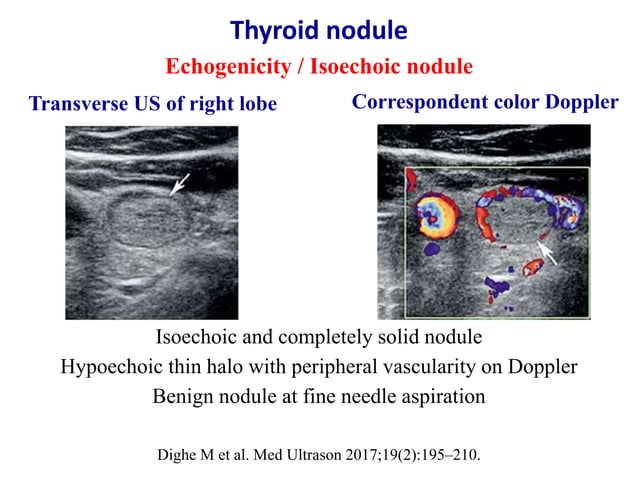 Thyroid nodule

Echogenicity / Isoechoic nodule

Transverse US of right lobe

Correspondent color Doppler

Isoechoic and completely solid nodule

Hypoechoic thin halo with peripheral vascularity on Doppler

Benign nodule at fine needle aspiration

Dighe M et al. Med Ultrason 2017;19(2):195–210.